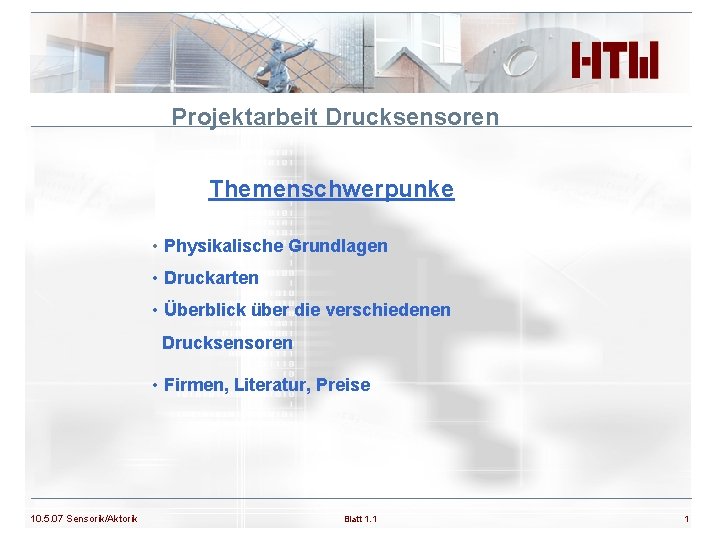 HTW

Projektarbeit Drucksensoren

Themenschwerpunke

• Physikalische Grundlagen

• Druckarten

• Überblick über die verschiedenen Drucksensoren

• Firmen, Literatur, Preise

10.5.07 Sensorik/Aktorik

Blatt 1.1

1